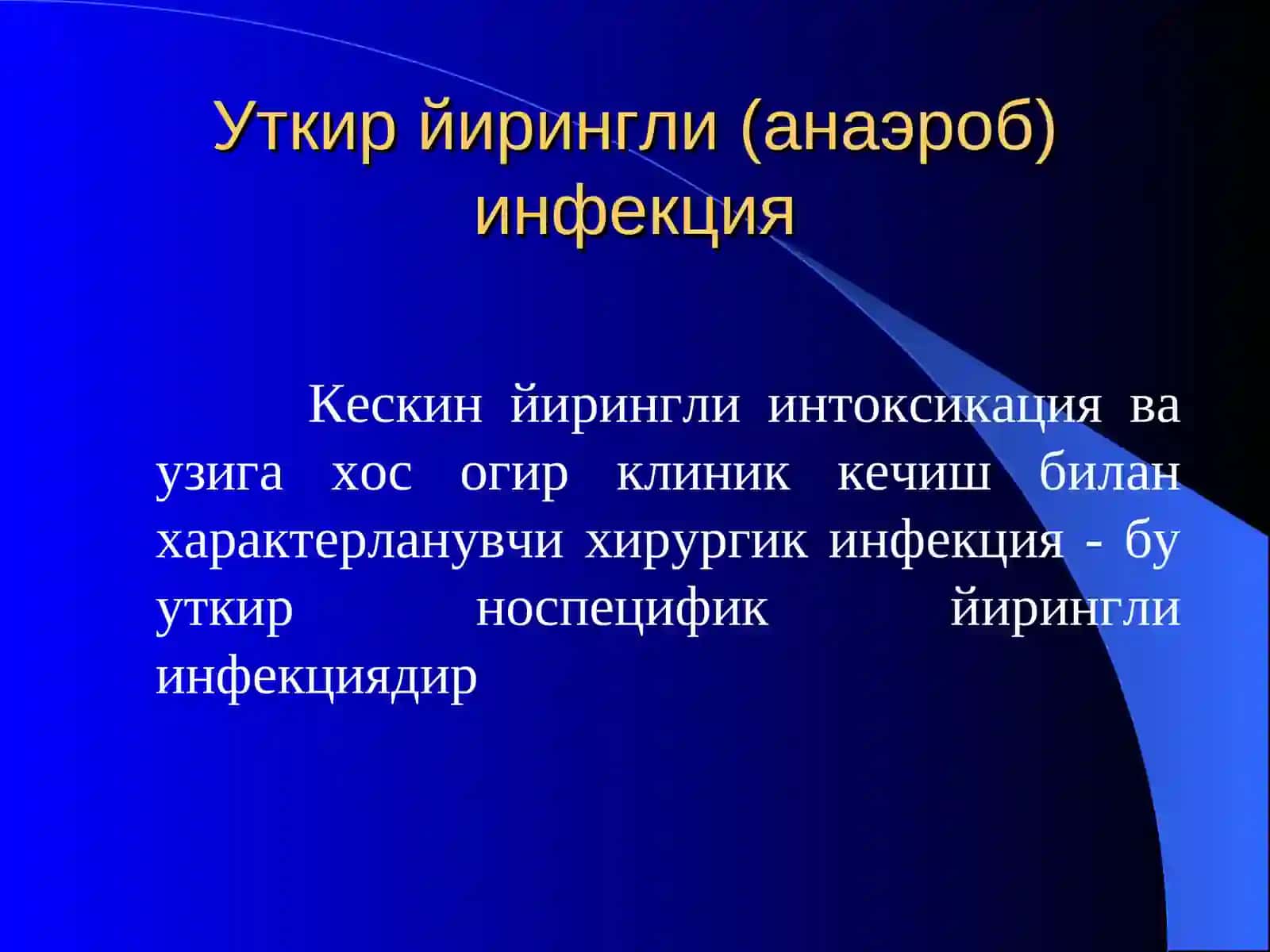 Уткир йирингли (анаэроб) инфекция

Кескин йирингли интоксикация ва узига хос огир клиник кечиш билан характерланувчи хирургик инфекция - бу уткир носпецифик йирингли инфекциядир